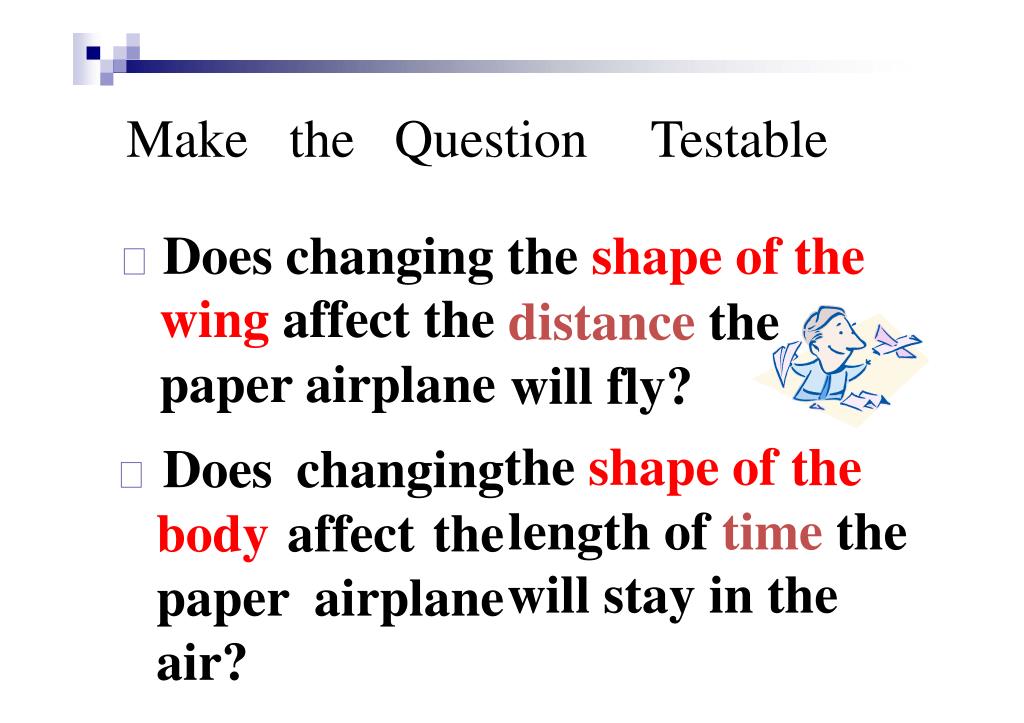 Make the Question Testable

□ Does changing the shape of the wing affect the distance the paper airplane will fly?

□ Does changingthe shape of the body affect thelength of time the paper airplanewill stay in the air?